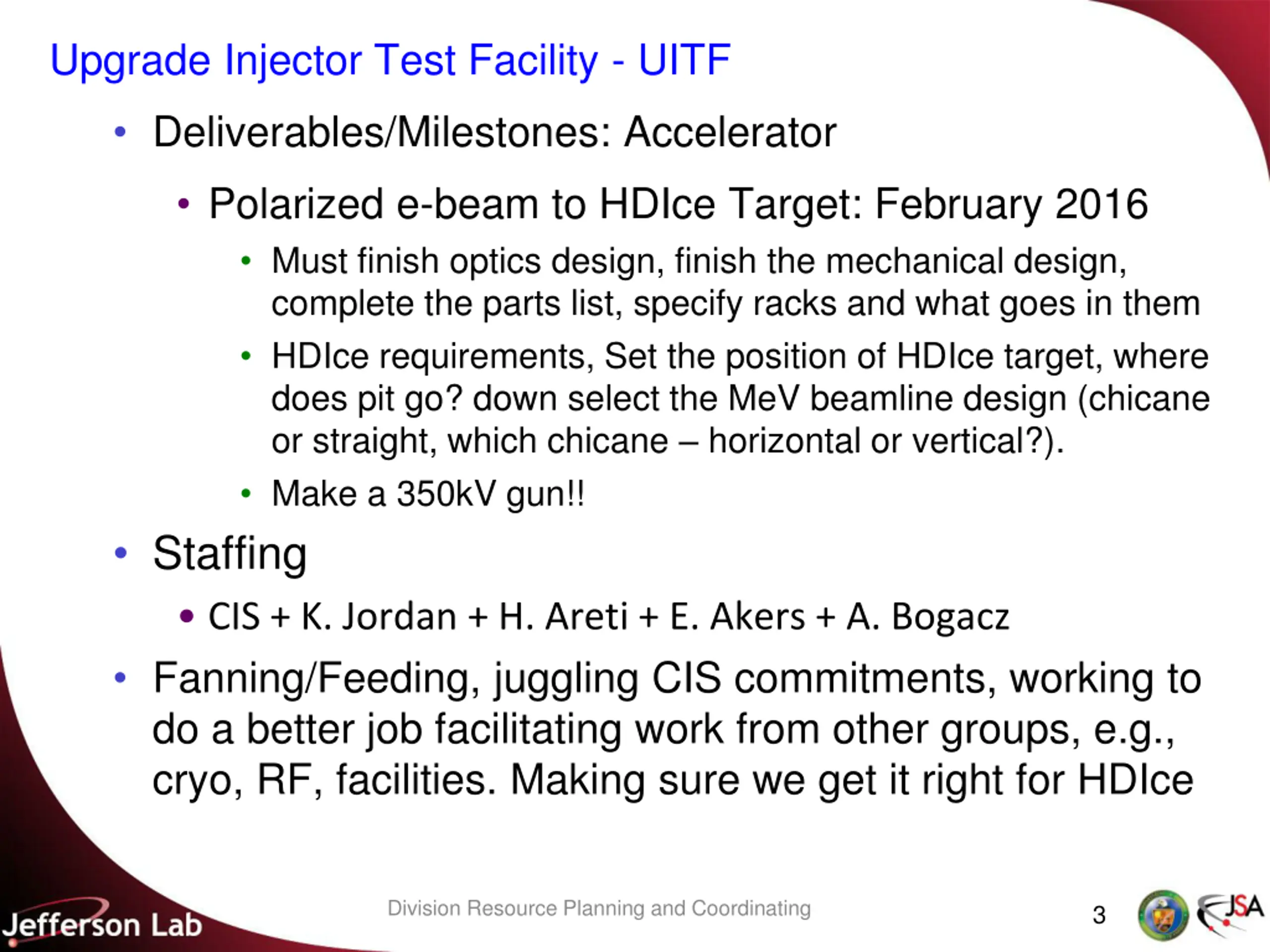 Upgrade Injector Test Facility - UITF

• Deliverables/Milestones: Accelerator

• Polarized e-beam to HDIce Target: February 2016

• Must finish optics design, finish the mechanical design, complete the parts list, specify racks and what goes in them

• HDIce requirements, Set the position of HDIce target, where does pit go? down select the MeV beamline design (chicane or straight, which chicane – horizontal or vertical?).

• Make a 350kV gun!!

• Staffing

• CIS + K. Jordan + H. Areti + E. Akers + A. Bogacz

• Fanning/Feeding, juggling CIS commitments, working to do a better job facilitating work from other groups, e.g., cryo, RF, facilities. Making sure we get it right for HDIce

Jefferson Lab

Division Resource Planning and Coordinating

3

JSA